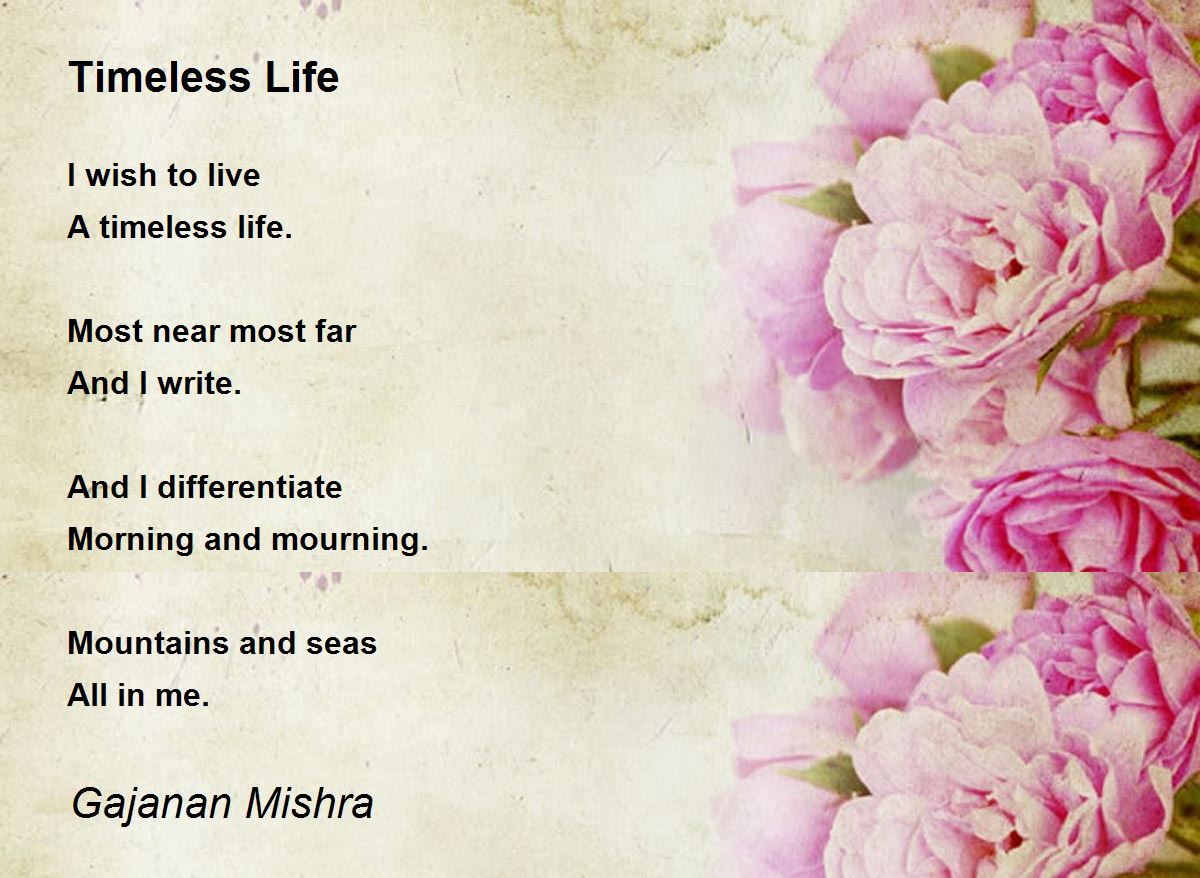 Timeless Life

I wish to live
A timeless life.

Most near most far
And I write.

And I differentiate
Morning and mourning.

Mountains and seas
All in me.

Gajanan Mishra